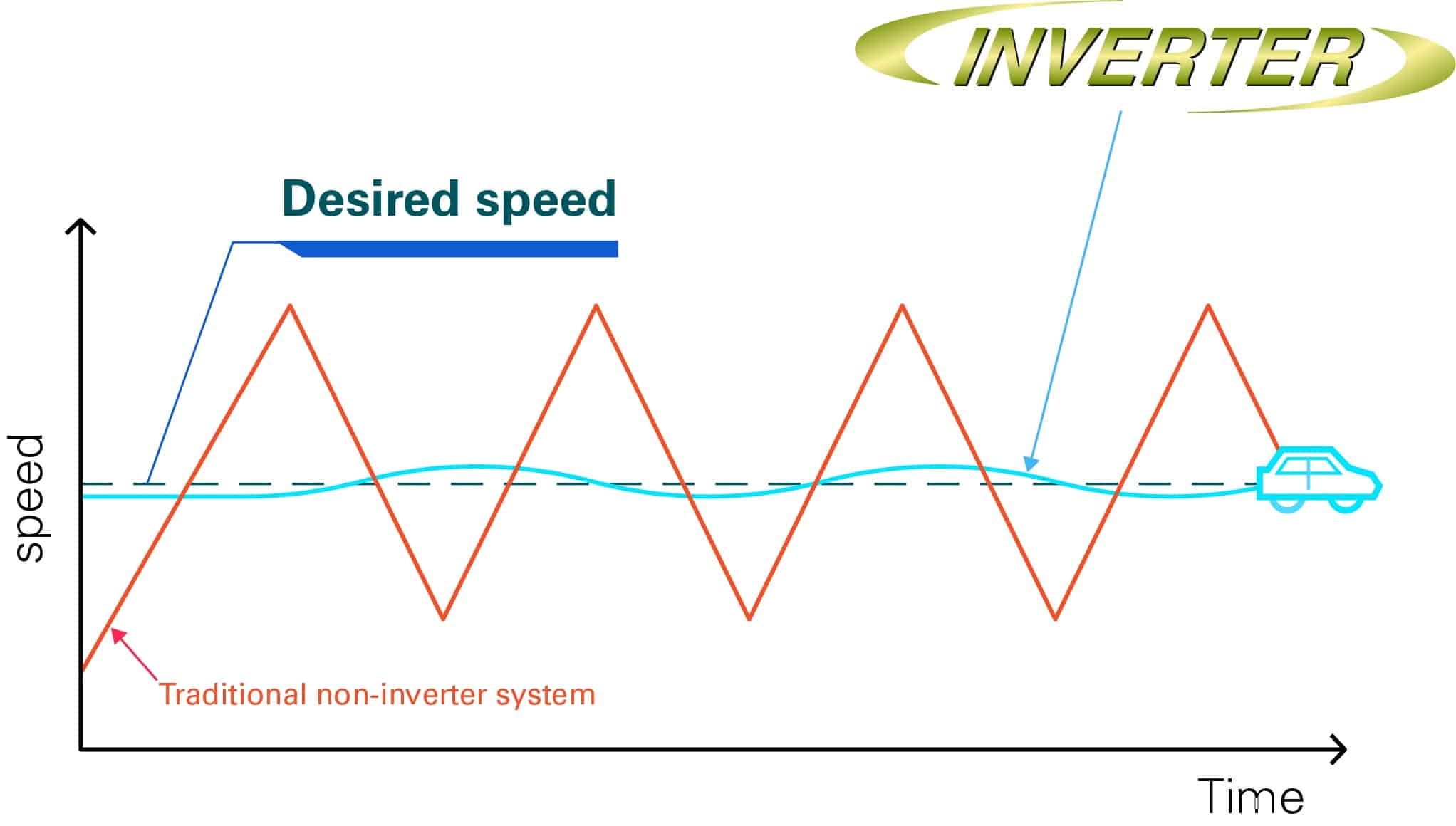 INVERTER

Desired speed

speed

Traditional non-inverter system

Time